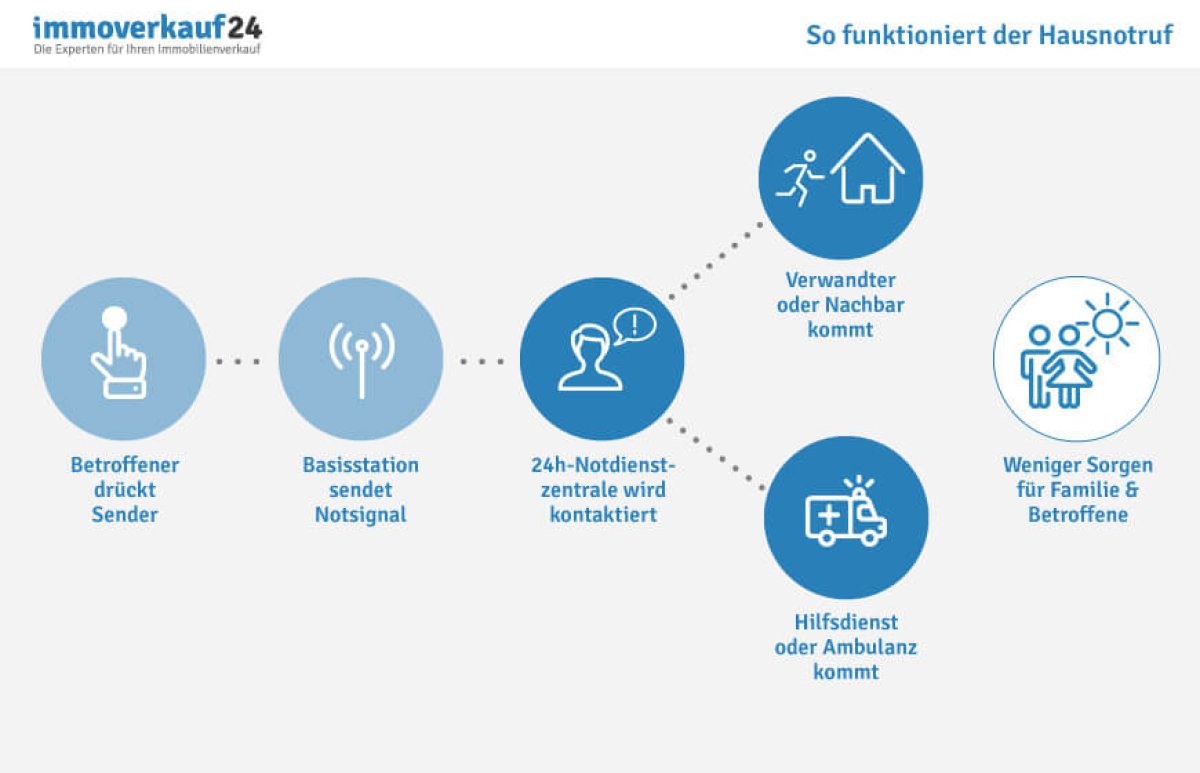 immoverkauf24
Die Experten für Ihren Immobilienverkauf

So funktioniert der Hausnotruf

Betroffener drückt Sender

Basisstation sendet Notsignal

24h-Notdienstzentrale wird kontaktiert

Verwandter oder Nachbar kommt

Hilfsdienst oder Ambulanz kommt

Weniger Sorgen für Familie & Betroffene